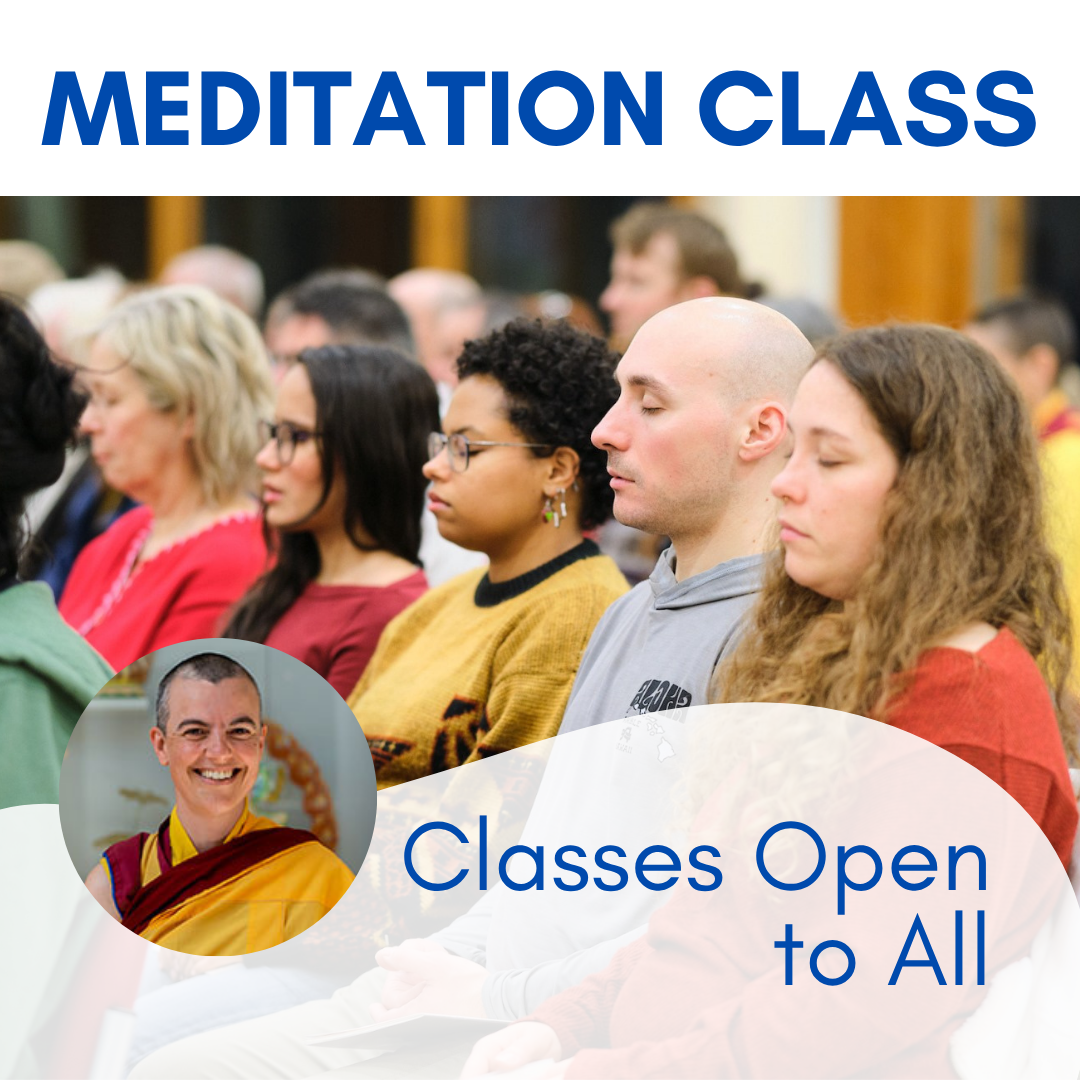 MEDITATION CLASS

Classes Open to All